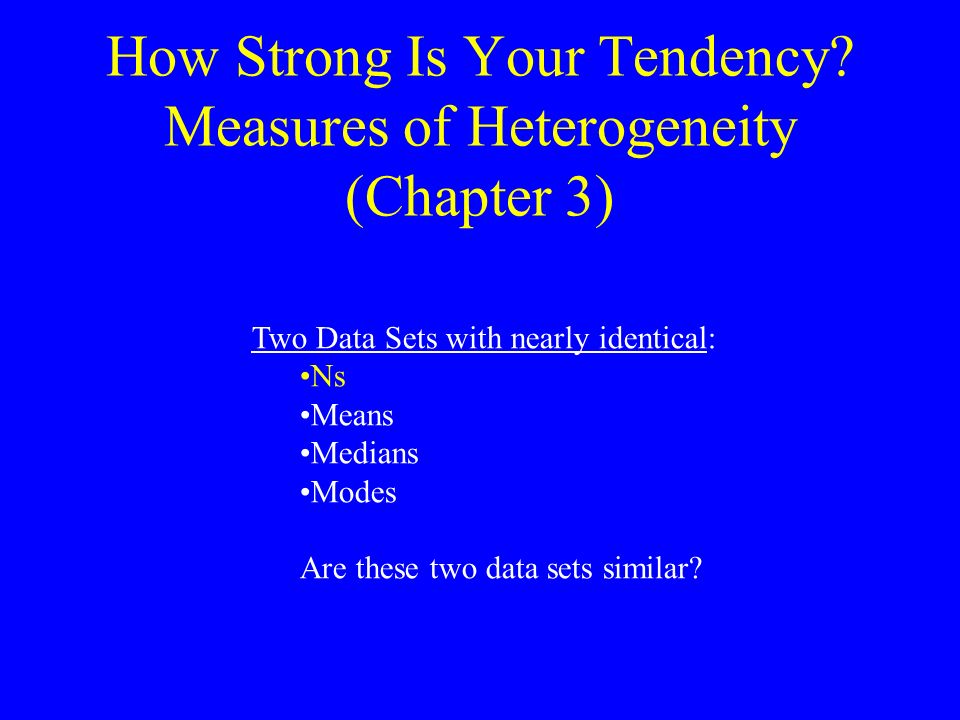 How Strong Is Your Tendency? Measures of Heterogeneity (Chapter 3)

Two Data Sets with nearly identical:
•Ns
•Means
•Medians
•Modes

Are these two data sets similar?